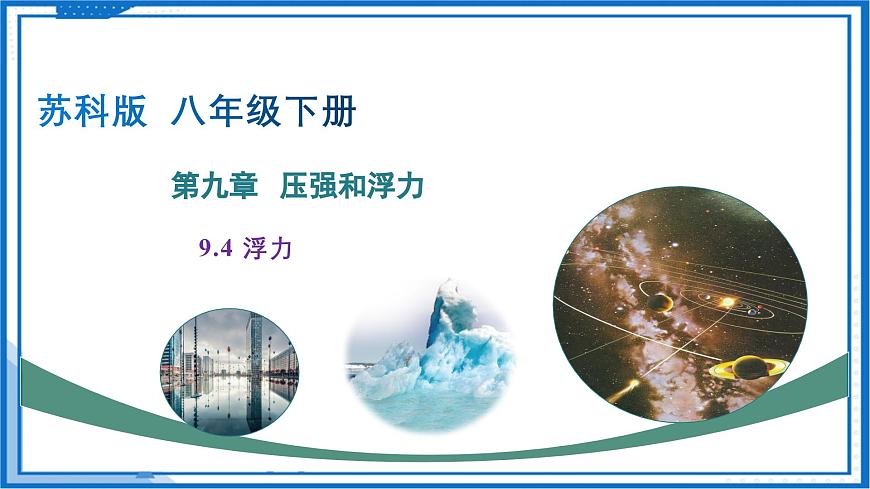 苏科版 八年级下册

第九章 压强和浮力

9.4 浮力